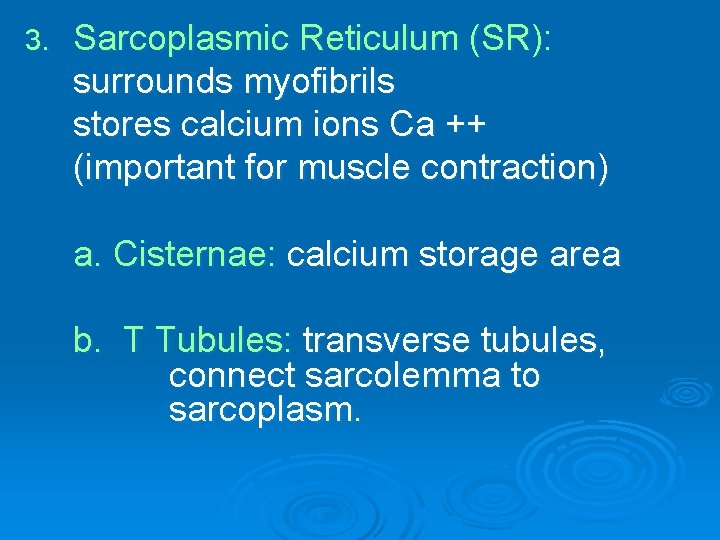 3. Sarcoplasmic Reticulum (SR):
surrounds myofibrils
stores calcium ions Ca ++
(important for muscle contraction)

a. Cisternae: calcium storage area

b. T Tubules: transverse tubules, connect sarcolemma to sarcoplasm.